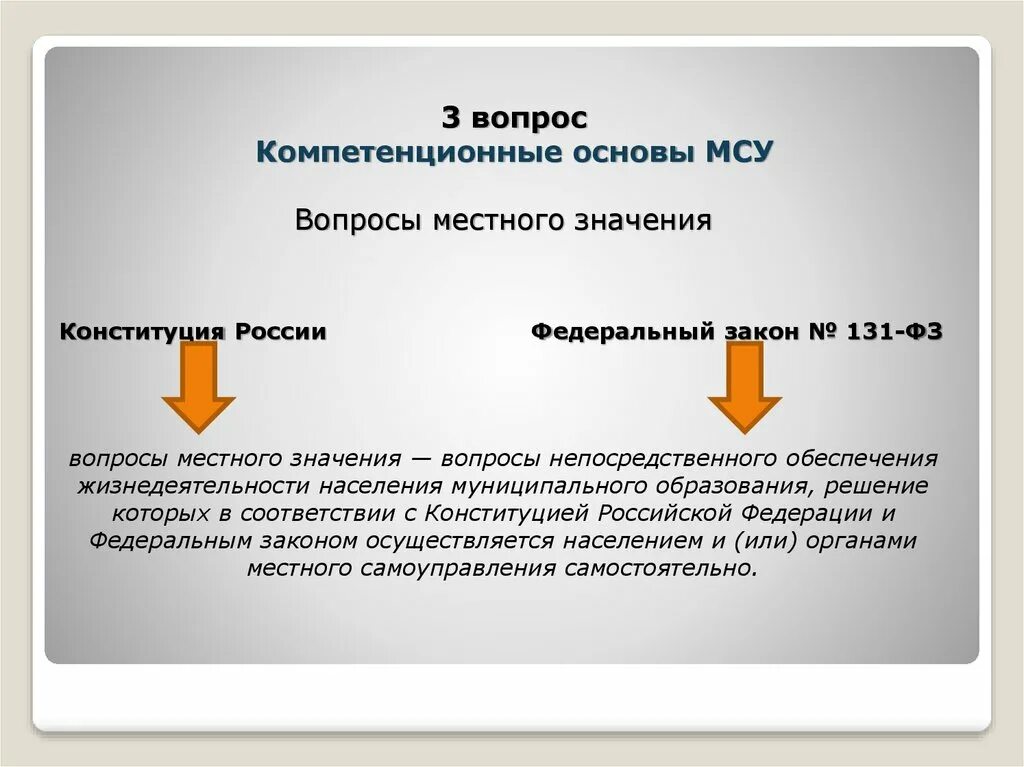 3 вопрос
Компетенционные основы МСУ

Вопросы местного значения

Конституция России

Федеральный закон № 131-ФЗ

вопросы местного значения — вопросы непосредственного обеспечения жизнедеятельности населения муниципального образования, решение которых в соответствии с Конституцией Российской Федерации и Федеральным законом осуществляется населением и (или) органами местного самоуправления самостоятельно.